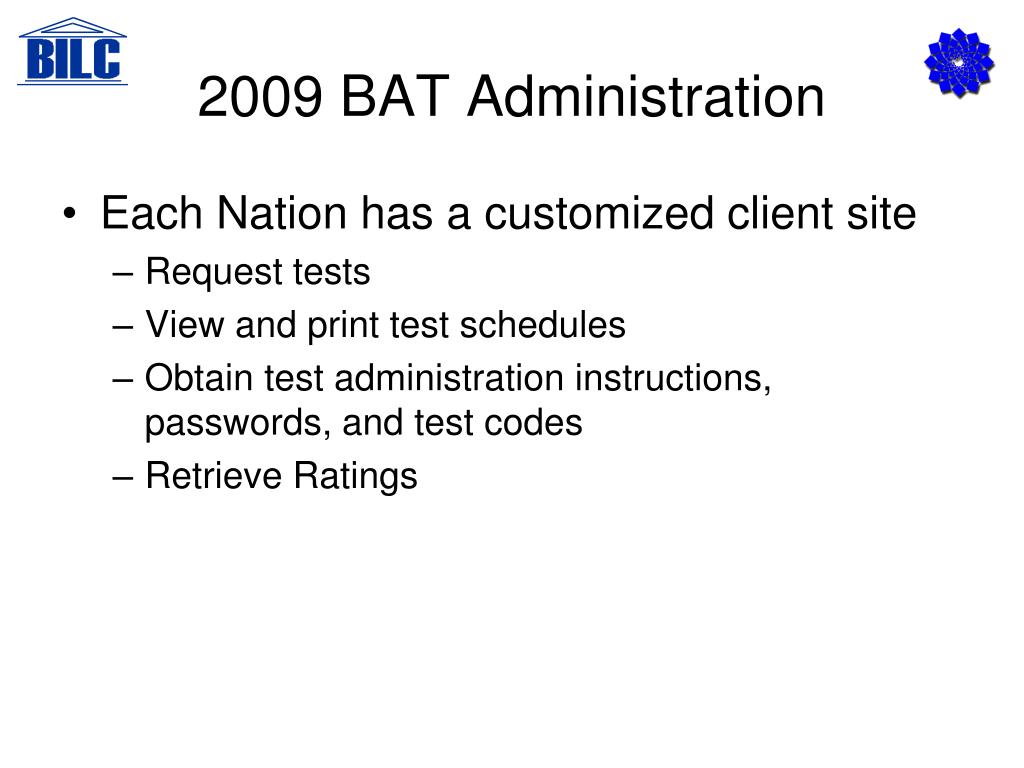 BILC

2009 BAT Administration

• Each Nation has a customized client site
– Request tests
– View and print test schedules
– Obtain test administration instructions, passwords, and test codes
– Retrieve Ratings